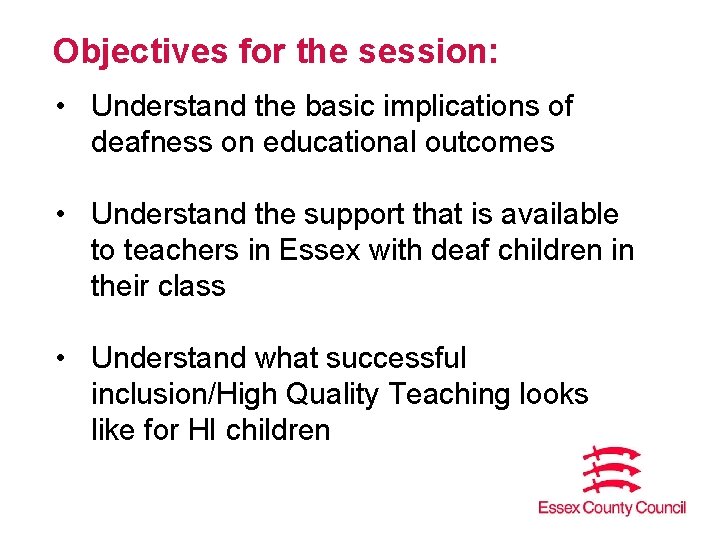 Objectives for the session:

• Understand the basic implications of deafness on educational outcomes

• Understand the support that is available to teachers in Essex with deaf children in their class

• Understand what successful inclusion/High Quality Teaching looks like for HI children

Essex County Council